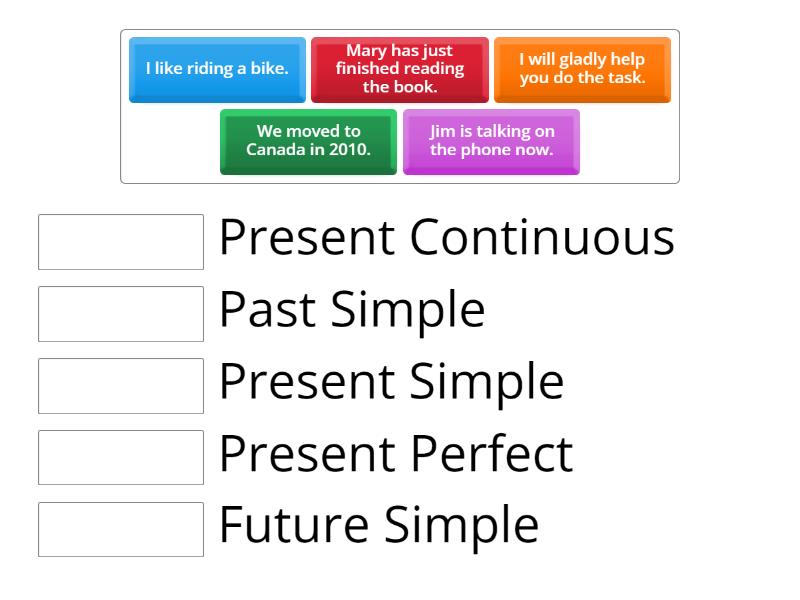 I like riding a bike.

Mary has just finished reading the book.

I will gladly help you do the task.

We moved to Canada in 2010.

Jim is talking on the phone now.

Present Continuous

Past Simple

Present Simple

Present Perfect

Future Simple